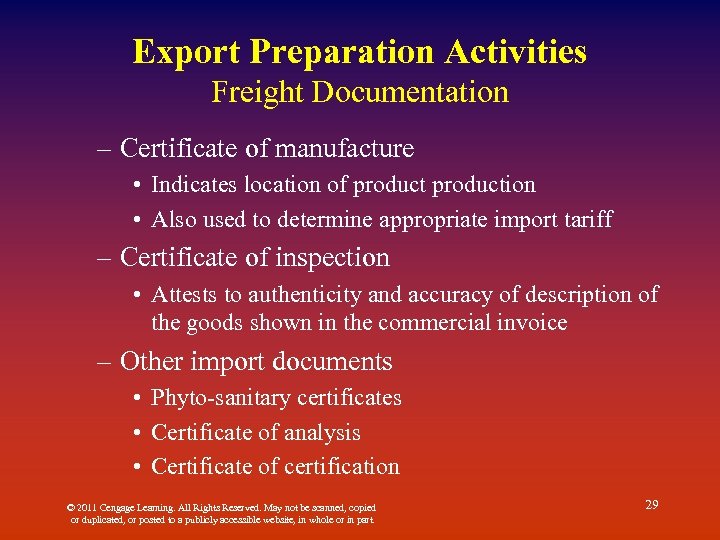 Export Preparation Activities
Freight Documentation

– Certificate of manufacture
• Indicates location of product production
• Also used to determine appropriate import tariff

– Certificate of inspection
• Attests to authenticity and accuracy of description of the goods shown in the commercial invoice

– Other import documents
• Phyto-sanitary certificates
• Certificate of analysis
• Certificate of certification

© 2011 Cengage Learning. All Rights Reserved. May not be scanned, copied or duplicated, or posted to a publicly accessible website, in whole or in part.

29